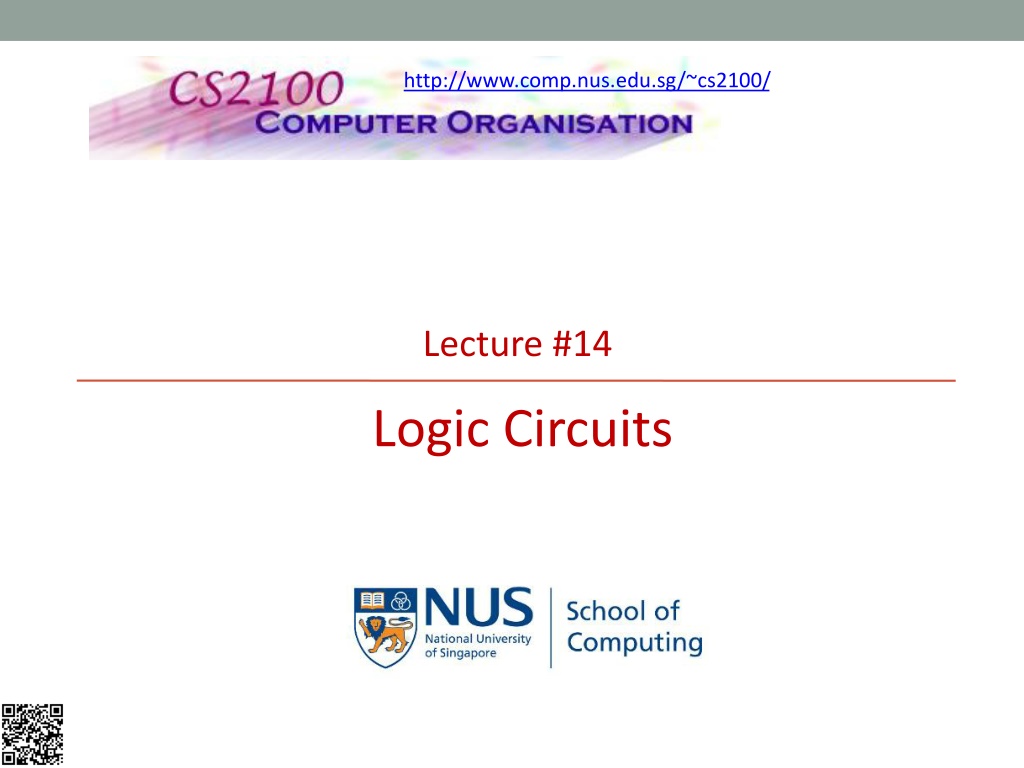 CS2100
COMPUTER ORGANISATION

http://www.comp.nus.edu.sg/~cs2100/

Lecture #14

Logic Circuits

NUS
National University of Singapore
School of Computing